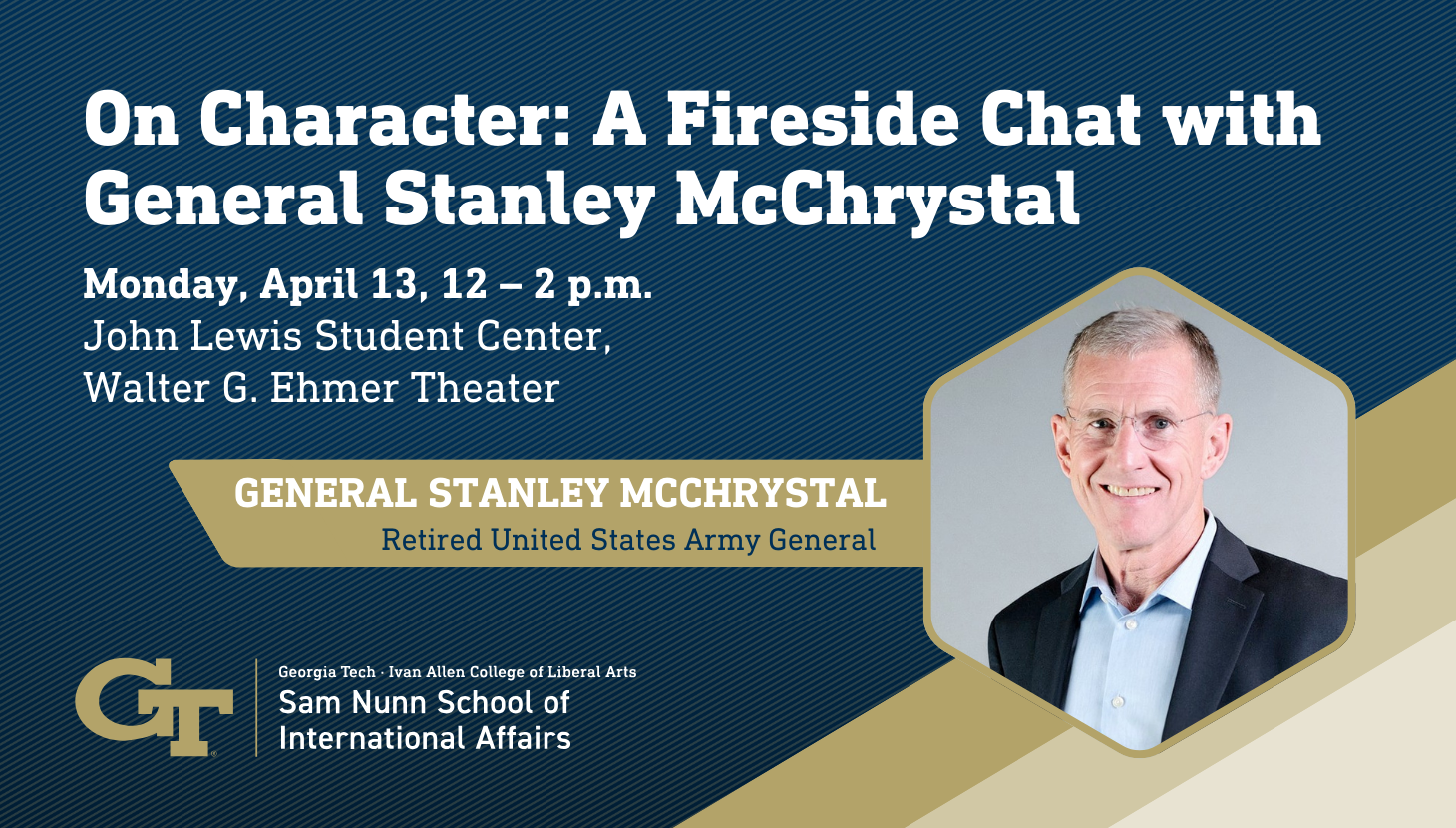 On Character: A Fireside Chat with General Stanley McChrystal

Monday, April 13, 12 – 2 p.m.
John Lewis Student Center,
Walter G. Ehmer Theater

GENERAL STANLEY MCCHRYSTAL
Retired United States Army General

GT

Georgia Tech · Ivan Allen College of Liberal Arts
Sam Nunn School of
International Affairs